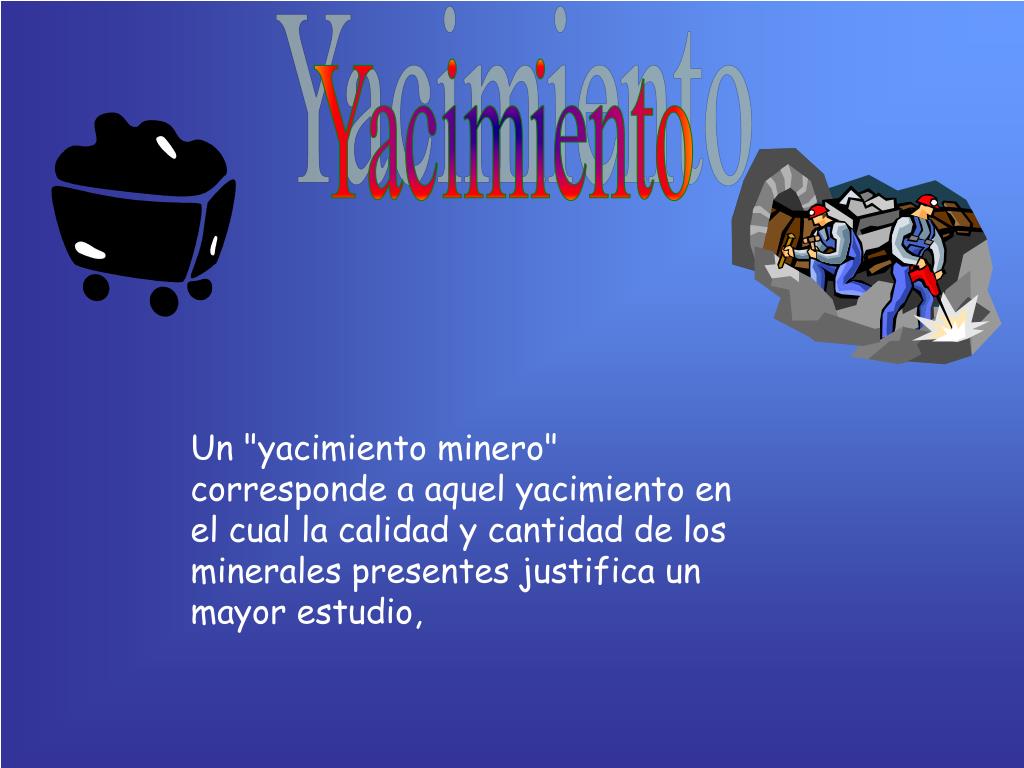 Yacimiento

Un "yacimiento minero" corresponde a aquel yacimiento en el cual la calidad y cantidad de los minerales presentes justifica un mayor estudio,